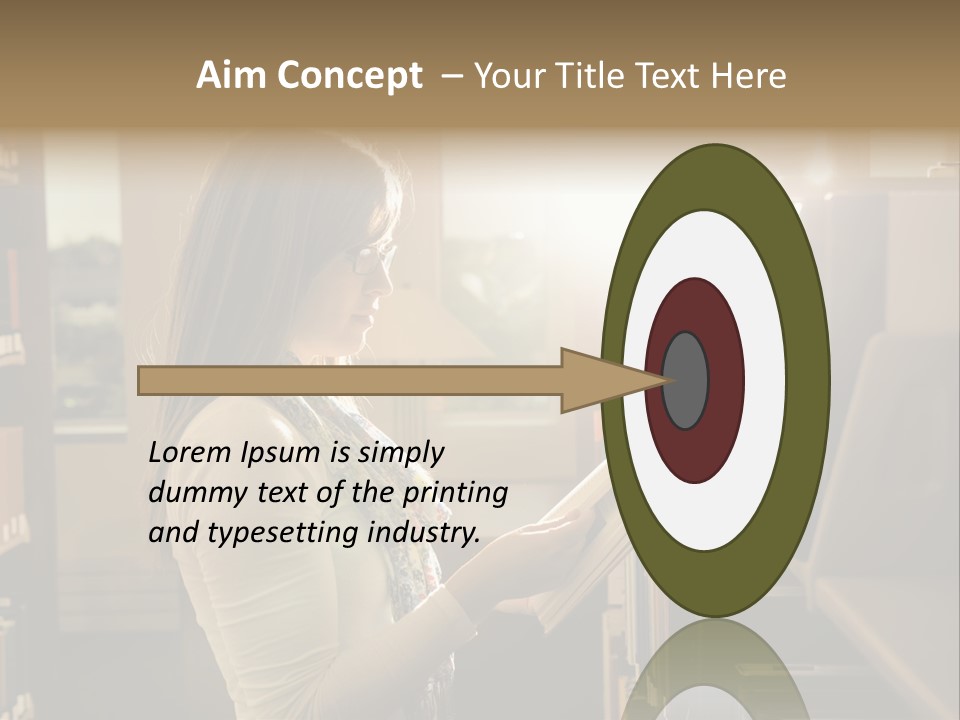 Aim Concept – Your Title Text Here

Lorem Ipsum is simply dummy text of the printing and typesetting industry.